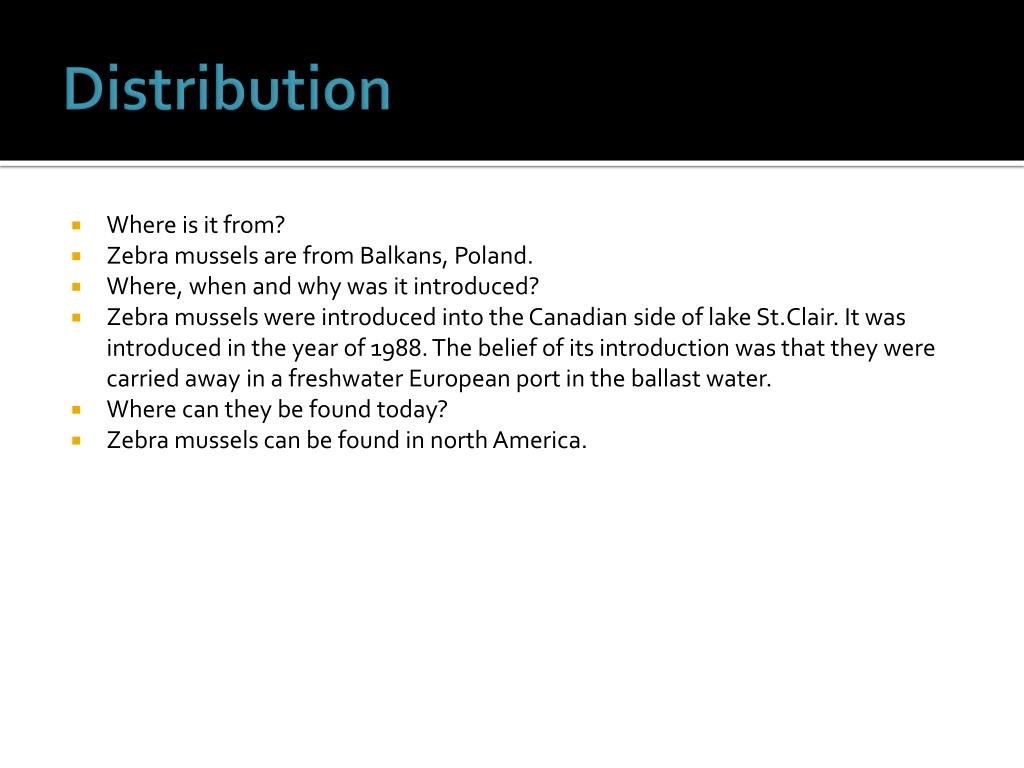 Distribution

- Where is it from?
- Zebra mussels are from Balkans, Poland.
- Where, when and why was it introduced?
- Zebra mussels were introduced into the Canadian side of lake St.Clair. It was introduced in the year of 1988. The belief of its introduction was that they were carried away in a freshwater European port in the ballast water.
- Where can they be found today?
- Zebra mussels can be found in north America.